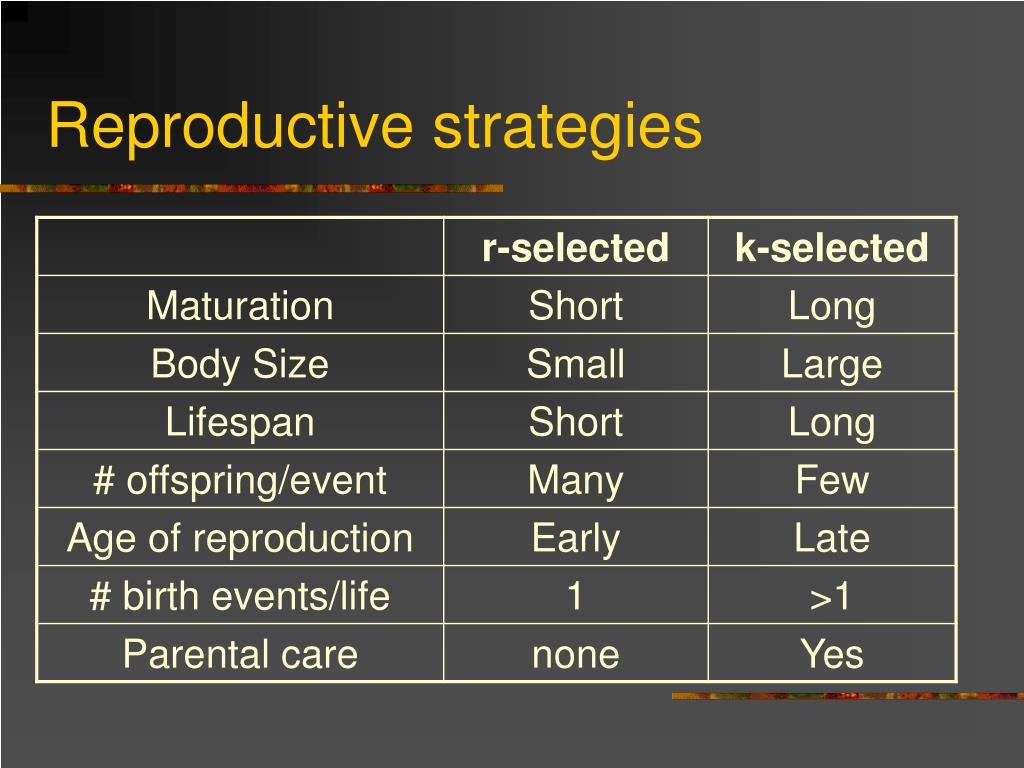 Reproductive strategies

| | r-selected | k-selected |
|---|---|---|
| Maturation | Short | Long |
| Body Size | Small | Large |
| Lifespan | Short | Long |
| # offspring/event | Many | Few |
| Age of reproduction | Early | Late |
| # birth events/life | 1 | >1 |
| Parental care | none | Yes |